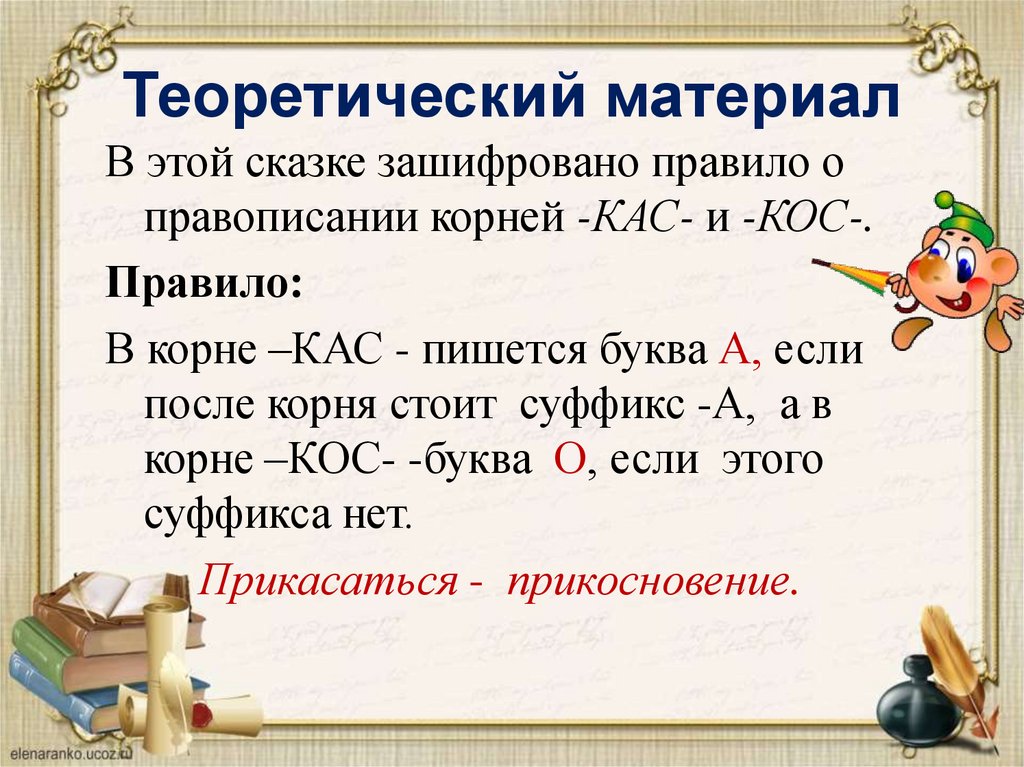 Теоретический материал

В этой сказке зашифровано правило о правописании корней -КАС- и -КОС-.

Правило:

В корне –КАС - пишется буква А, если после корня стоит суффикс -А, а в корне –КОС- -буква О, если этого суффикса нет.

Прикасаться - прикосновение.

elenaranko.ucoz.ru